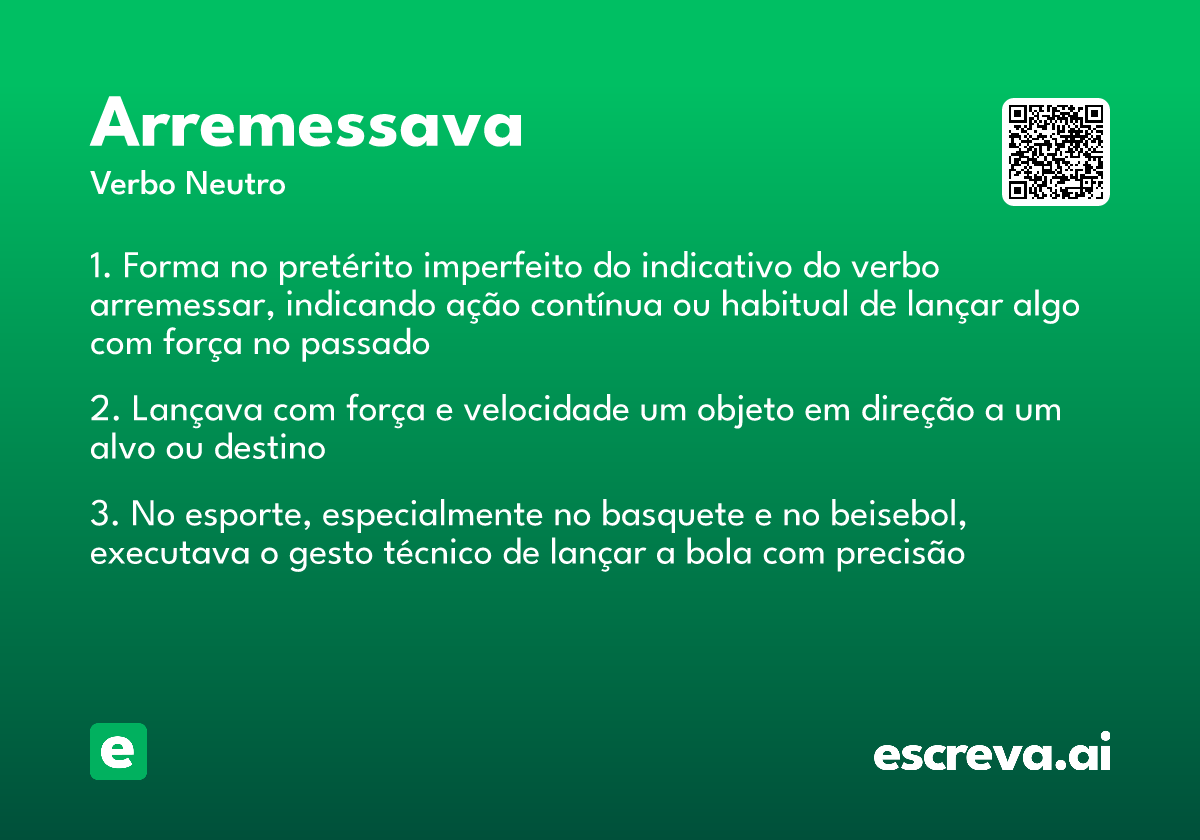 Arremessava

Verbo Neutro

1. Forma no pretérito imperfeito do indicativo do verbo arremessar, indicando ação contínua ou habitual de lançar algo com força no passado

2. Lançava com força e velocidade um objeto em direção a um alvo ou destino

3. No esporte, especialmente no basquete e no beisebol, executava o gesto técnico de lançar a bola com precisão

e

escreva.ai